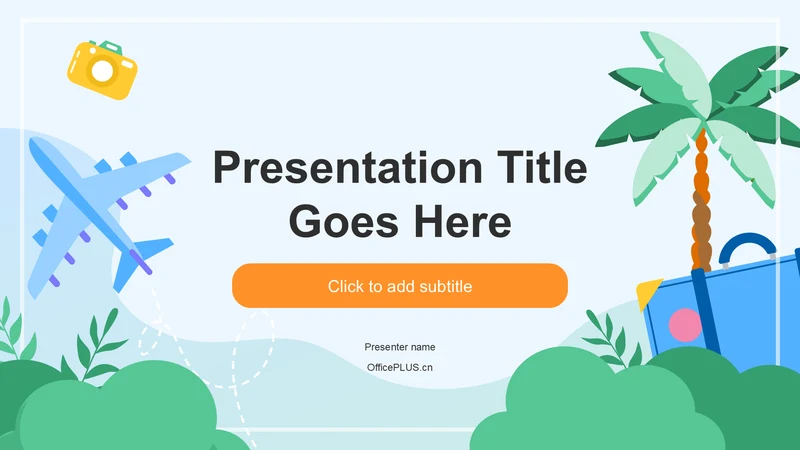 Presentation Title Goes Here

Click to add subtitle

Presenter name

OfficePLUS.cn